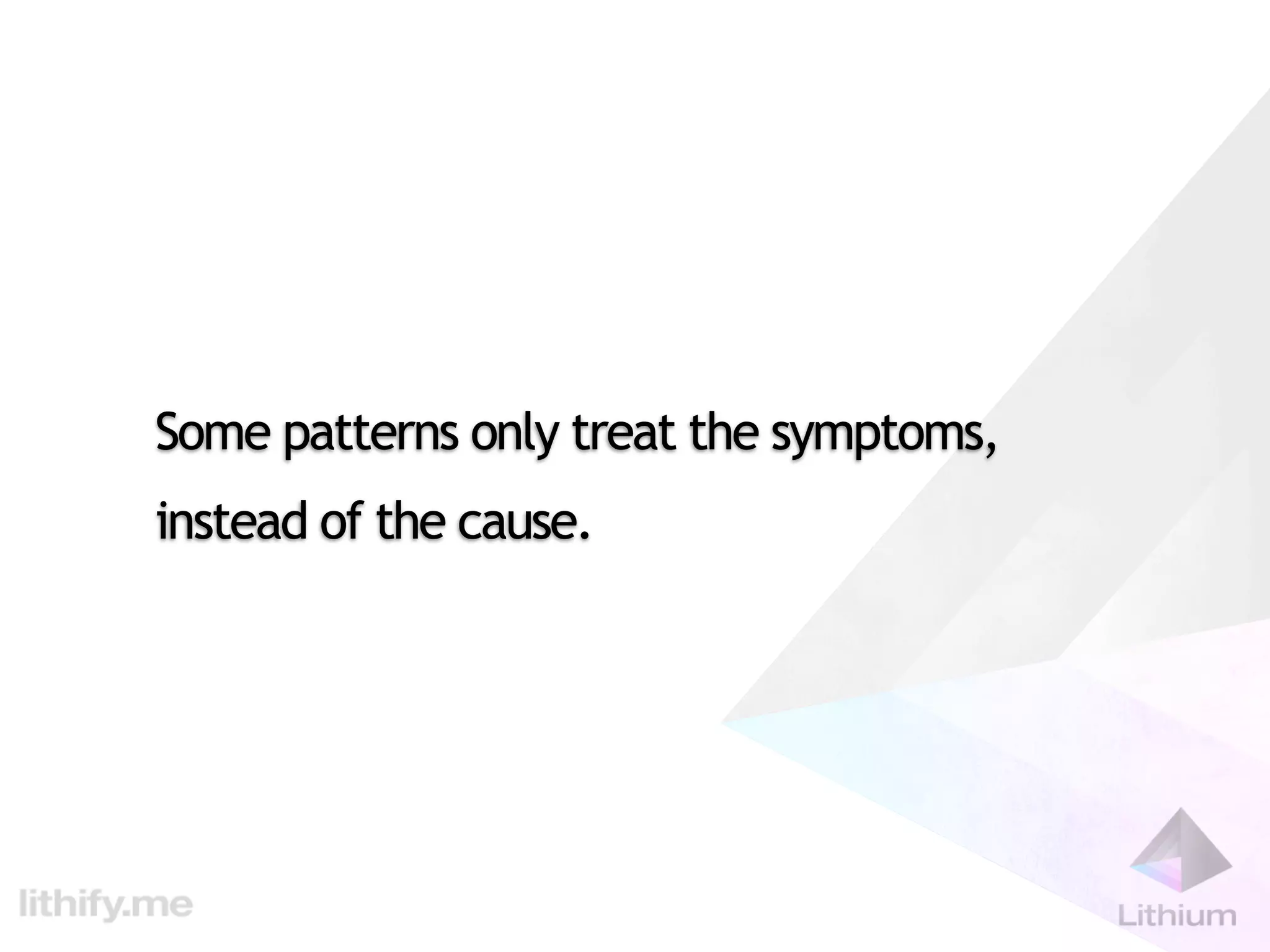 Some patterns only treat the symptoms, instead of the cause.

lithify.me

Lithium